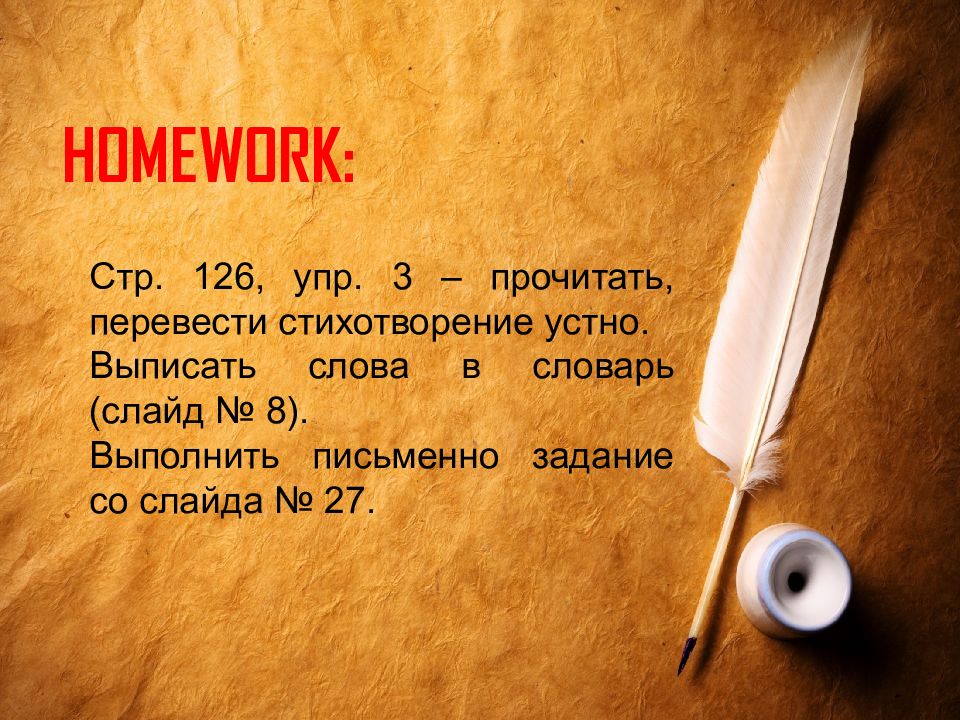 HOMEWORK:

Стр. 126, упр. 3 – прочитать, перевести стихотворение устно.
Выписать слова в словарь (слайд № 8).
Выполнить письменно задание со слайда № 27.